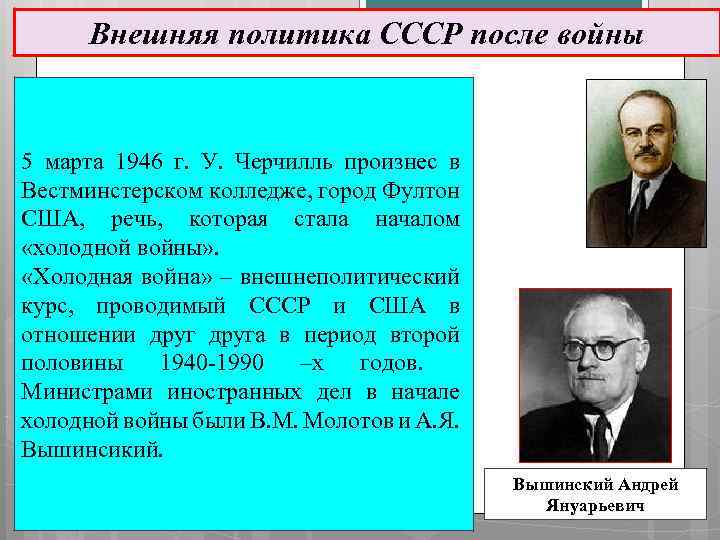 Внешняя политика СССР после войны

5 марта 1946 г. У. Черчилль произнес в Вестминстерском колледже, город Фултон США, речь, которая стала началом «холодной войны».
«Холодная война» – внешнеполитический курс, проводимый СССР и США в отношении друг друга в период второй половины 1940-1990 –х годов.
Министрами иностранных дел в начале холодной войны были В.М. Молотов и А.Я. Вышинсикий.

Вышинский Андрей Януарьевич